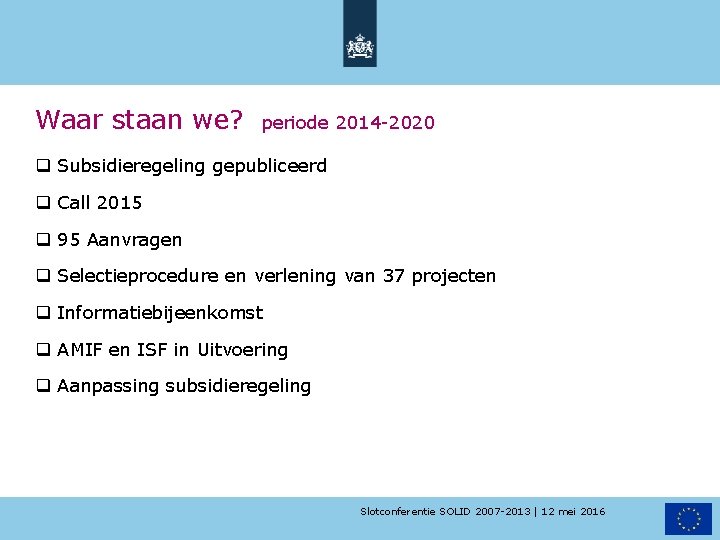 Waar staan we? periode 2014-2020

❑ Subsidieregeling gepubliceerd

❑ Call 2015

❑ 95 Aanvragen

❑ Selectieprocedure en verlening van 37 projecten

❑ Informatiebijeenkomst

❑ AMIF en ISF in Uitvoering

❑ Aanpassing subsidieregeling

Slotconferentie SOLID 2007-2013 | 12 mei 2016